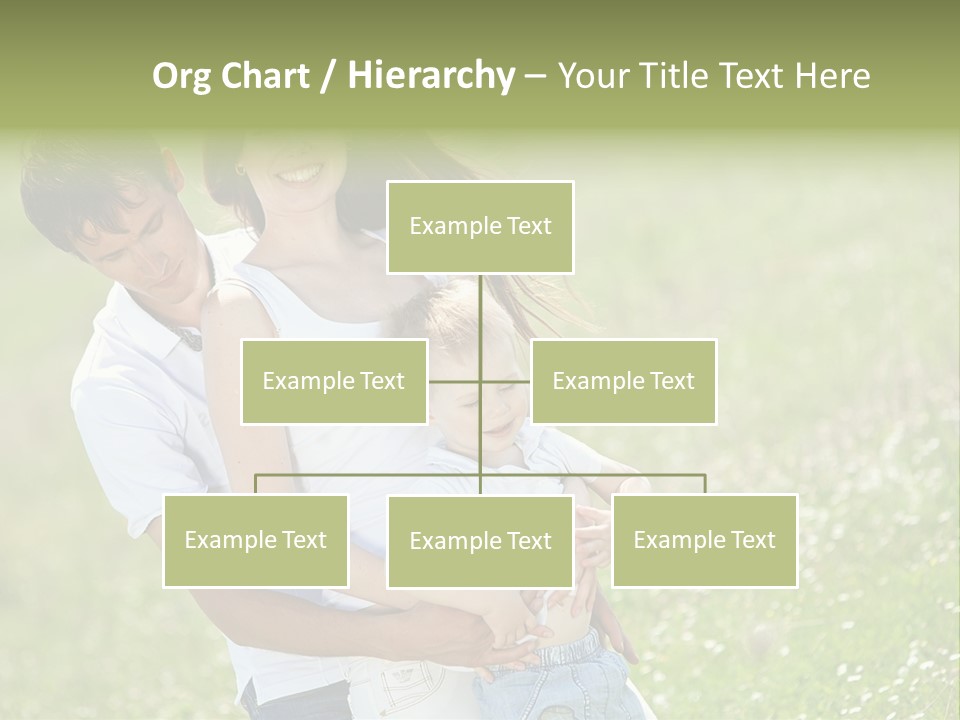 Org Chart / Hierarchy – Your Title Text Here

Example Text

Example Text

Example Text

Example Text

Example Text

Example Text